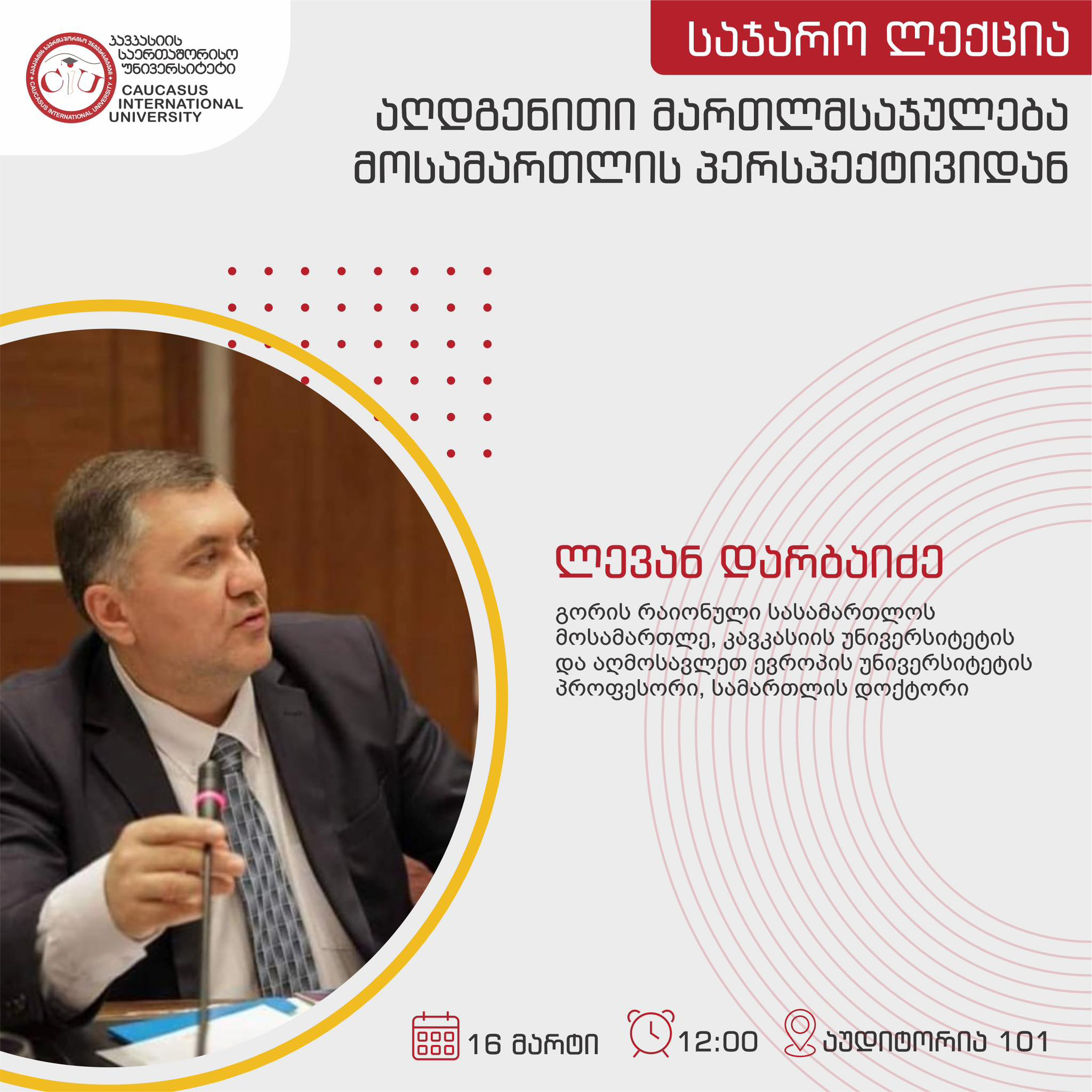 კავკასიის საერთაშორისო უნივერსიტეტი
CAUCASUS INTERNATIONAL UNIVERSITY

საჯარო ლექცია

აღდგენითი მართლმსაჯულება მოსამართლის პერსპექტივიდან

ლევან დარბაიძე

გორის რაიონული სასამართლოს მოსამართლე, კავკასიის უნივერსიტეტის და აღმოსავლეთ ევროპის უნივერსიტეტის პროფესორი, სამართლის დოქტორი

16 მარტი
12:00
აუდიტორია 101